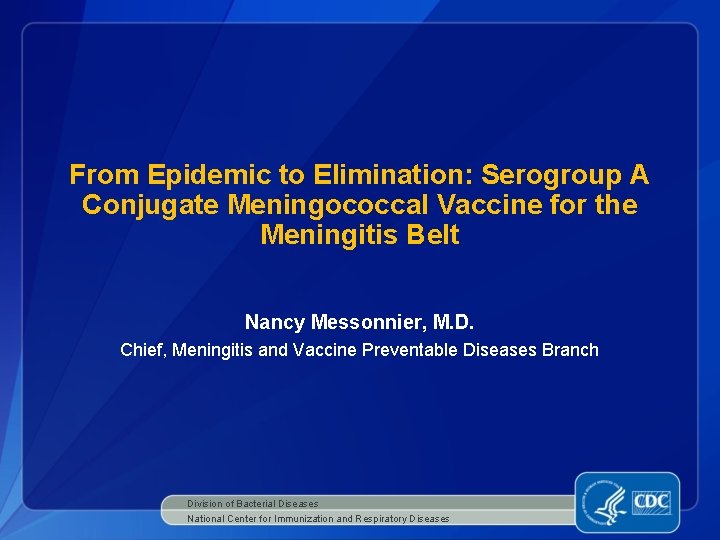 From Epidemic to Elimination: Serogroup A Conjugate Meningococcal Vaccine for the Meningitis Belt

Nancy Messonnier, M.D.

Chief, Meningitis and Vaccine Preventable Diseases Branch

Division of Bacterial Diseases
National Center for Immunization and Respiratory Diseases

CDC